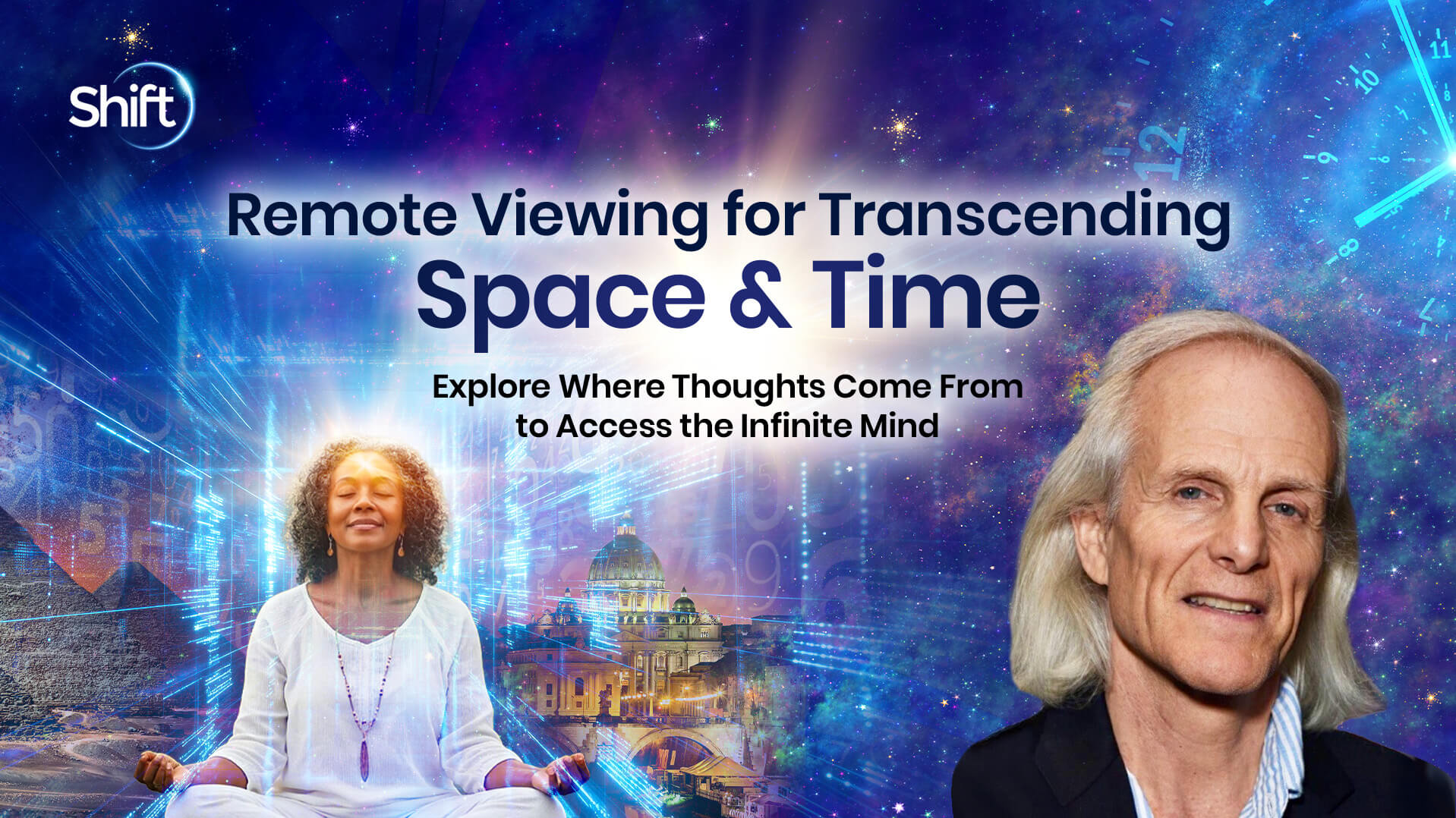 Shift

Remote Viewing for Transcending Space & Time

Explore Where Thoughts Come From to Access the Infinite Mind